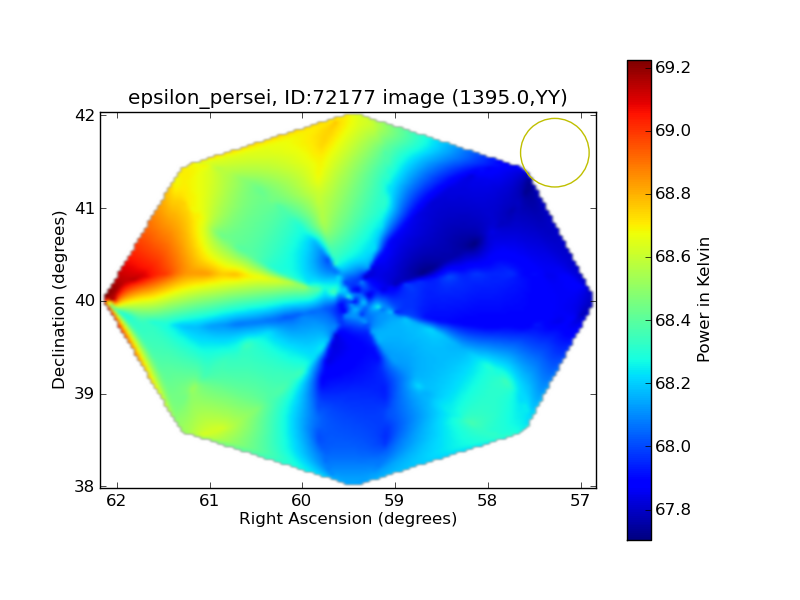 epsilon_persei, ID:72177 image (1395.0,YY)

Declination (degrees)

42
41
40
39
38

62
61
60
59
58
57

Right Ascension (degrees)

69.2
69.0
68.8
68.6
68.4
68.2
68.0
67.8

Power in Kelvin